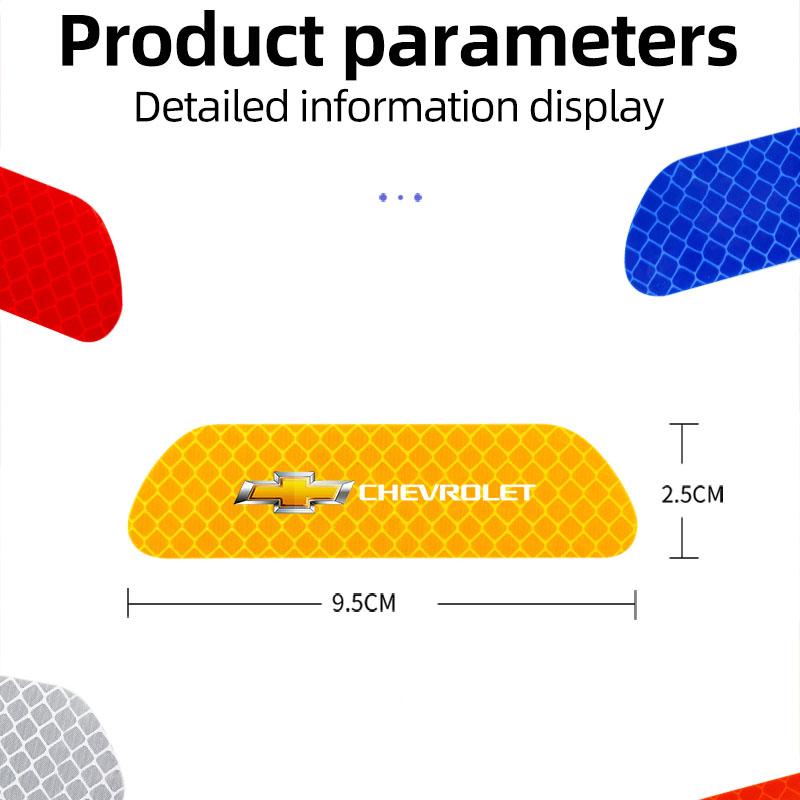 Product parameters

Detailed information display

CHEVROLET

2.5CM

9.5CM